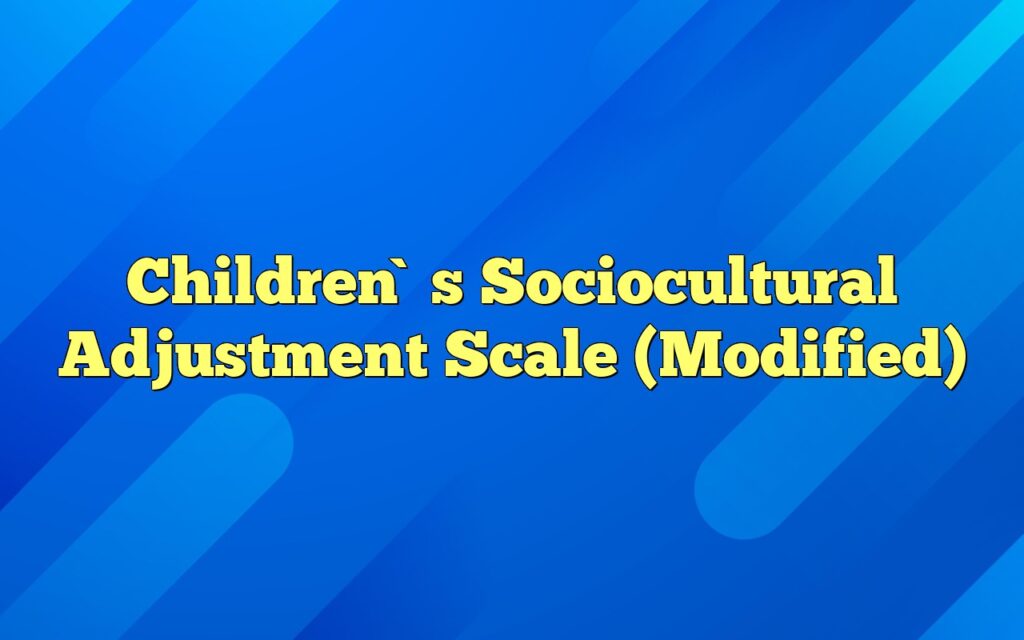 Children` s Sociocultural Adjustment Scale (Modified)